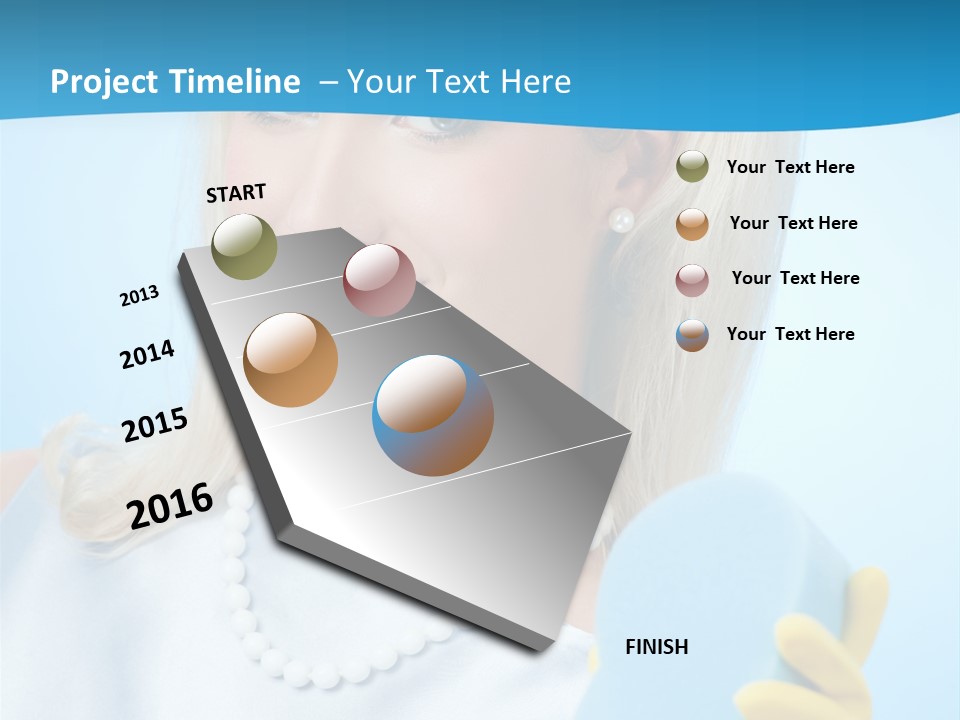 Project Timeline – Your Text Here

START

2013

2014

2015

2016

FINISH

Your Text Here

Your Text Here

Your Text Here

Your Text Here